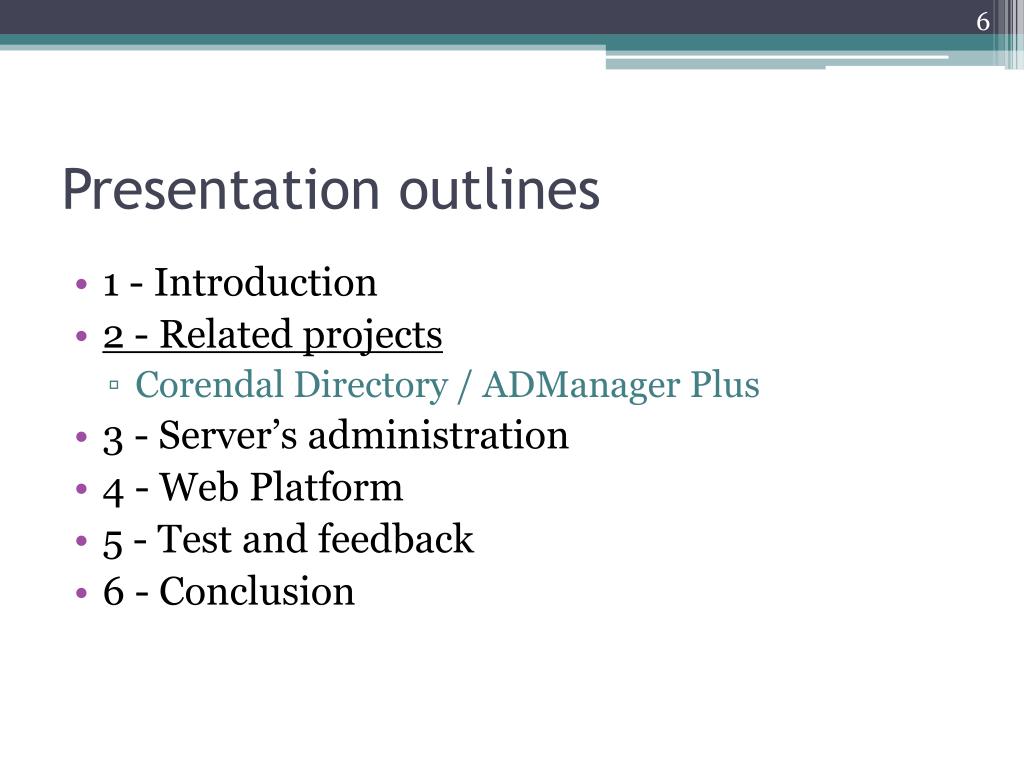 6

Presentation outlines

• 1 - Introduction
• 2 - Related projects
  ▫ Corendal Directory / ADManager Plus
• 3 - Server’s administration
• 4 - Web Platform
• 5 - Test and feedback
• 6 - Conclusion